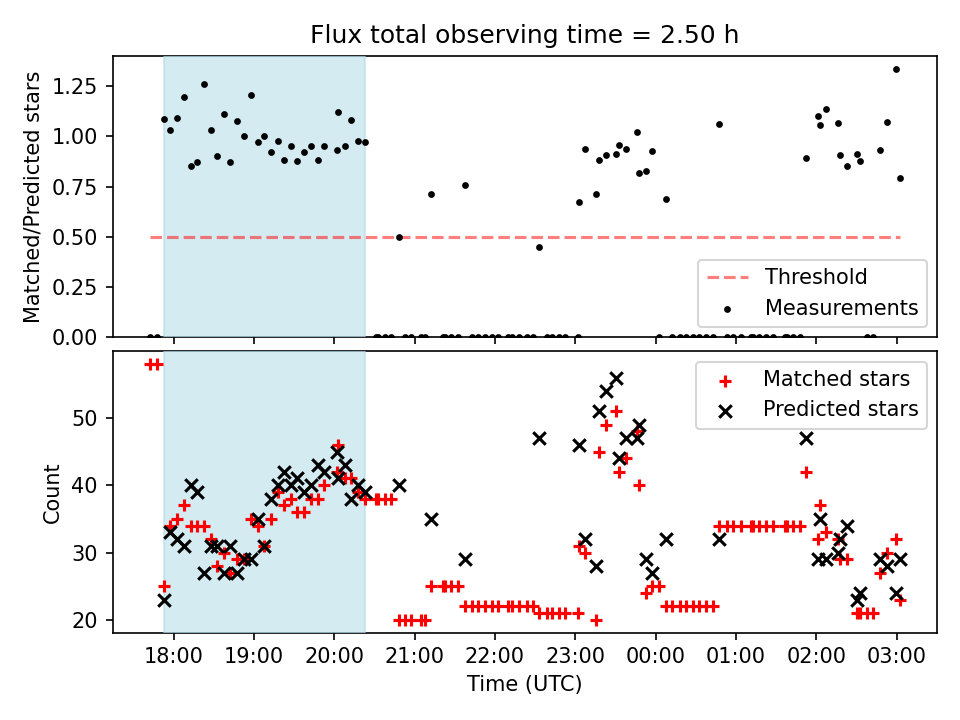 Flux total observing time = 2.50 h

Matched/Predicted stars

1.25
1.00
0.75
0.50
0.25
0.00

Threshold
Measurements

Count

50
40
30
20

Matched stars
Predicted stars

18:00 19:00 20:00 21:00 22:00 23:00 00:00 01:00 02:00 03:00

Time (UTC)